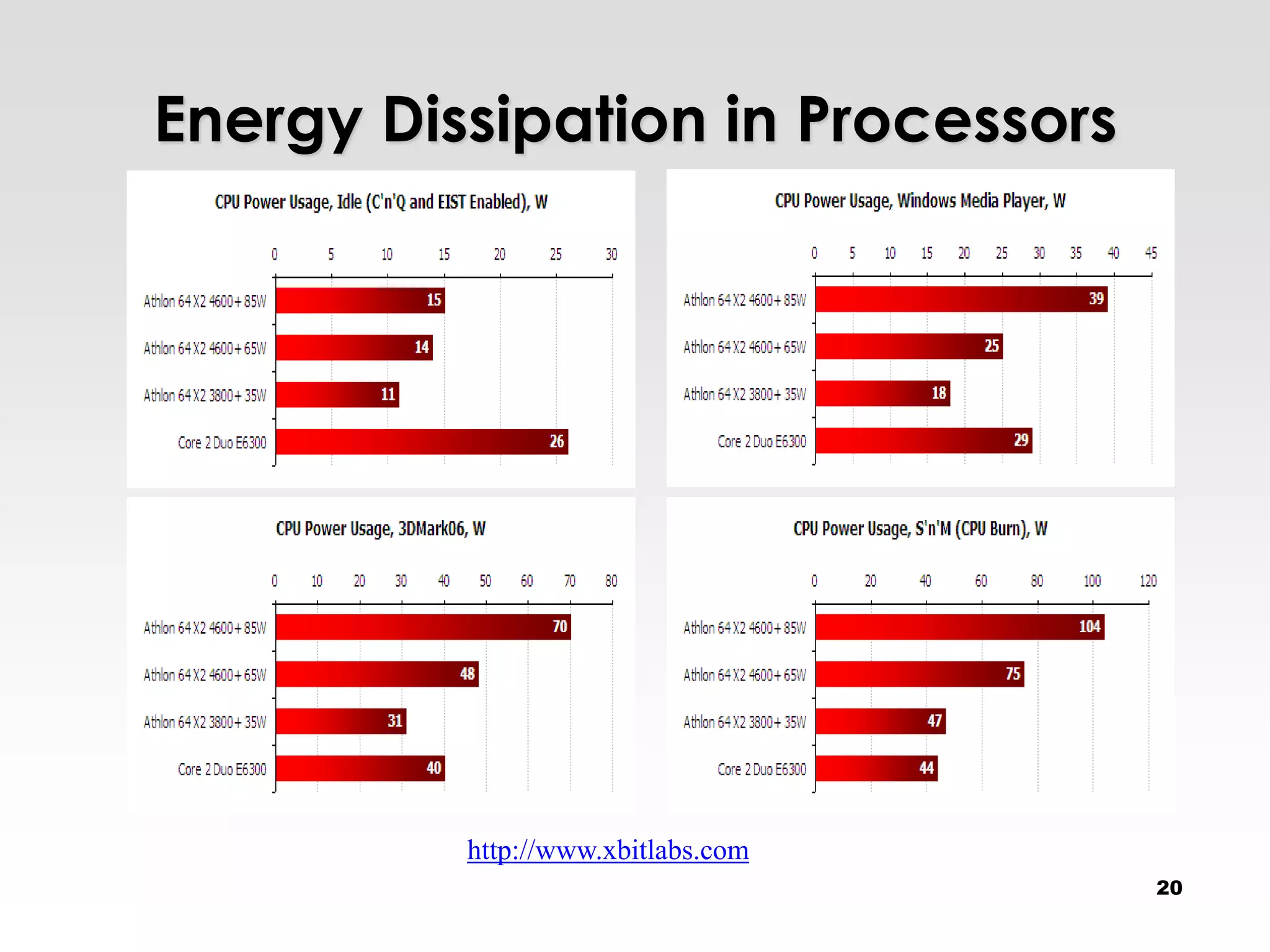 Energy Dissipation in Processors

CPU Power Usage, Idle (C'n'Q and EIST Enabled), W

0 5 10 15 20 25 30

Athlon 64 X2 4600+ 85W 15
Athlon 64 X2 4600+ 65W 14
Athlon 64 X2 3800+ 35W 11
Core 2 Duo E6300 26

CPU Power Usage, Windows Media Player, W

0 5 10 15 20 25 30 35 40 45

Athlon 64 X2 4600+ 85W 39
Athlon 64 X2 4600+ 65W 25
Athlon 64 X2 3800+ 35W 18
Core 2 Duo E6300 29

CPU Power Usage, 3DMark06, W

0 10 20 30 40 50 60 70 80

Athlon 64 X2 4600+ 85W 70
Athlon 64 X2 4600+ 65W 48
Athlon 64 X2 3800+ 35W 31
Core 2 Duo E6300 40

CPU Power Usage, S'n'M (CPU Burn), W

0 20 40 60 80 100 120

Athlon 64 X2 4600+ 85W 104
Athlon 64 X2 4600+ 65W 75
Athlon 64 X2 3800+ 35W 47
Core 2 Duo E6300 44

http://www.xbitlabs.com

20